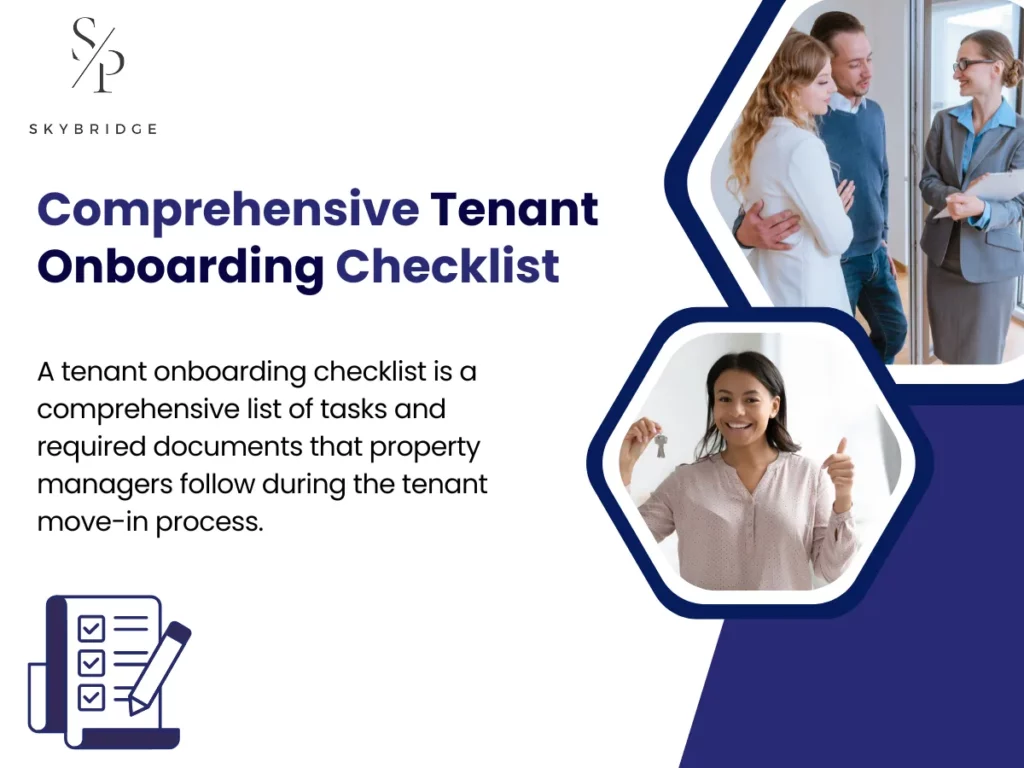 S/P

SKYBRIDGE

Comprehensive Tenant Onboarding Checklist

A tenant onboarding checklist is a comprehensive list of tasks and required documents that property managers follow during the tenant move-in process.